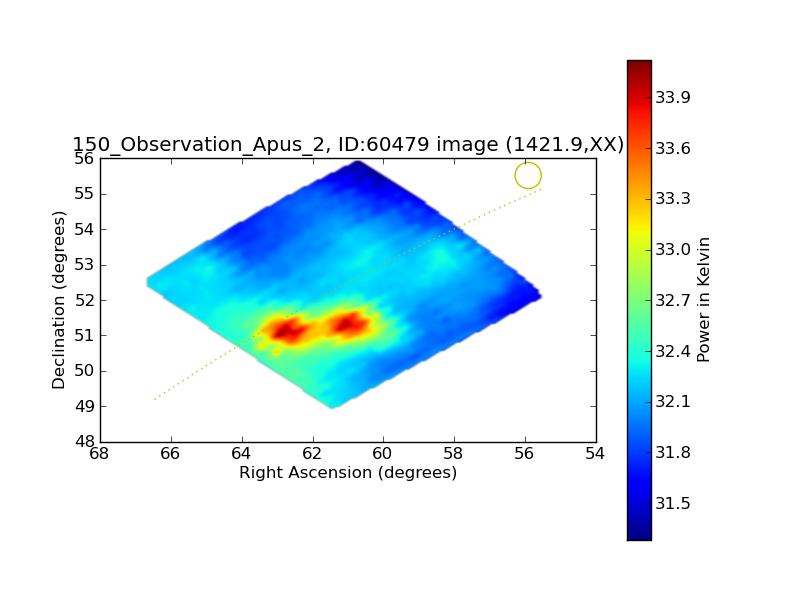 150_Observation_Apus_2, ID:60479 image (1421.9,XX)

Declination (degrees)

56
55
54
53
52
51
50
49
48

68 66 64 62 60 58 56 54

Right Ascension (degrees)

33.9
33.6
33.3
33.0
32.7
32.4
32.1
31.8
31.5

Power in Kelvin